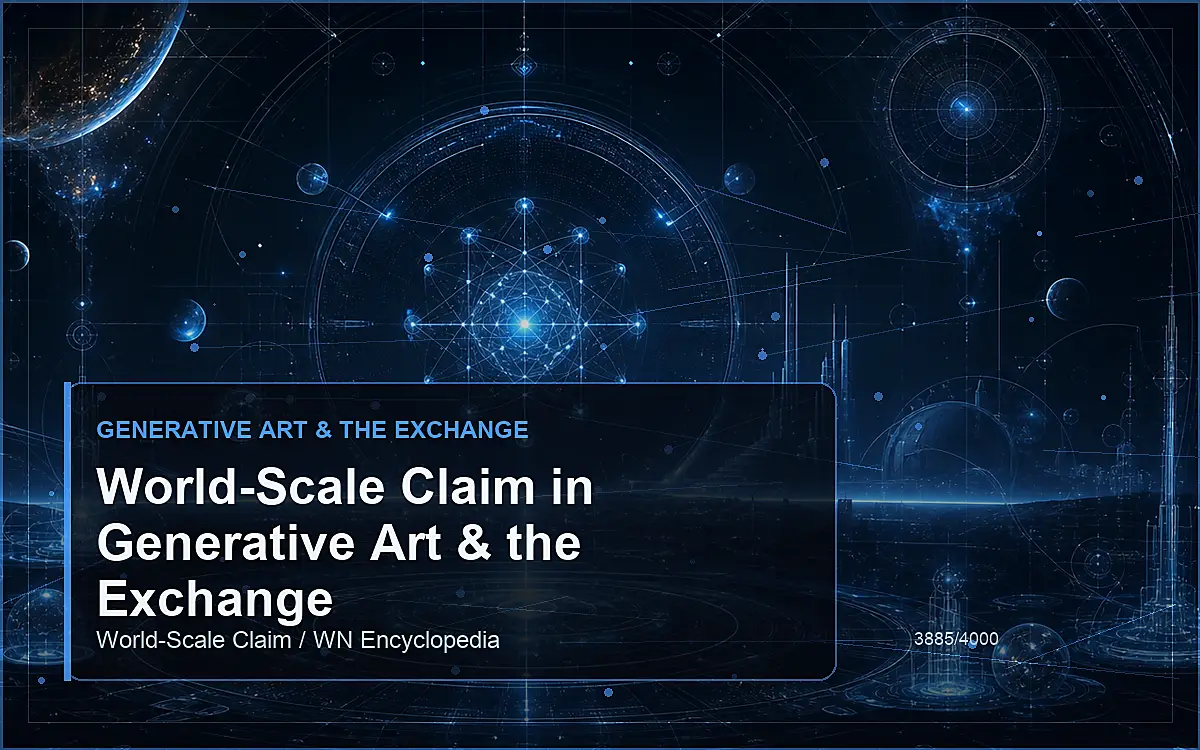 GENERATIVE ART & THE EXCHANGE

World-Scale Claim in Generative Art & the Exchange

World-Scale Claim / WN Encyclopedia

3885/4000